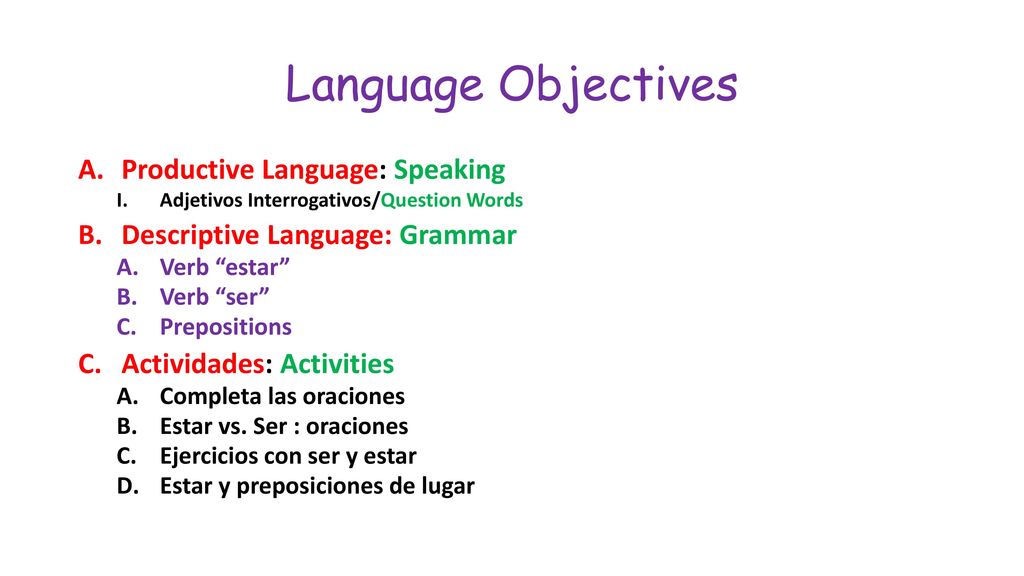 Language Objectives

A. Productive Language: Speaking
I. Adjetivos Interrogativos/Question Words

B. Descriptive Language: Grammar
A. Verb “estar”
B. Verb “ser”
C. Prepositions

C. Actividades: Activities
A. Completa las oraciones
B. Estar vs. Ser : oraciones
C. Ejercicios con ser y estar
D. Estar y preposiciones de lugar